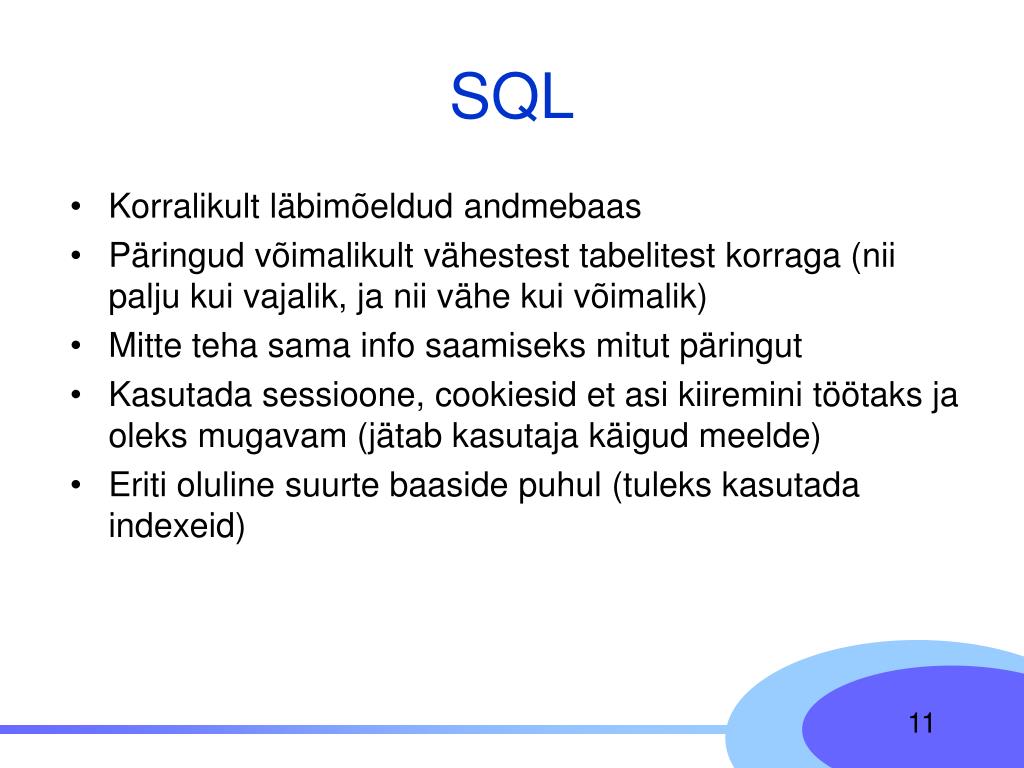 SQL

• Korralikult läbimõeldud andmebaas
• Päringud võimalikult vähestest tabelitest korraga (nii palju kui vajalik, ja nii vähe kui võimalik)
• Mitte teha sama info saamiseks mitut päringut
• Kasutada sessioone, cookiesid et asi kiiremini töötaks ja oleks mugavam (jätab kasutaja käigud meelde)
• Eriti oluline suurte baaside puhul (tuleks kasutada indexeid)

11